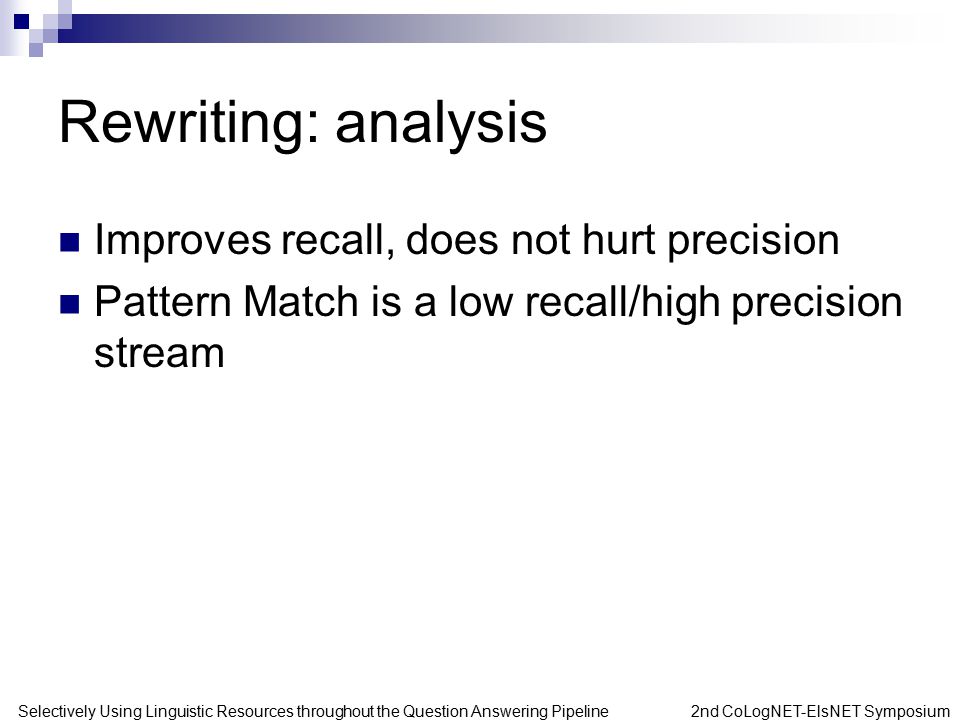 Rewriting: analysis

Improves recall, does not hurt precision

Pattern Match is a low recall/high precision stream

Selectively Using Linguistic Resources throughout the Question Answering Pipeline

2nd CoLogNET-ElsNET Symposium